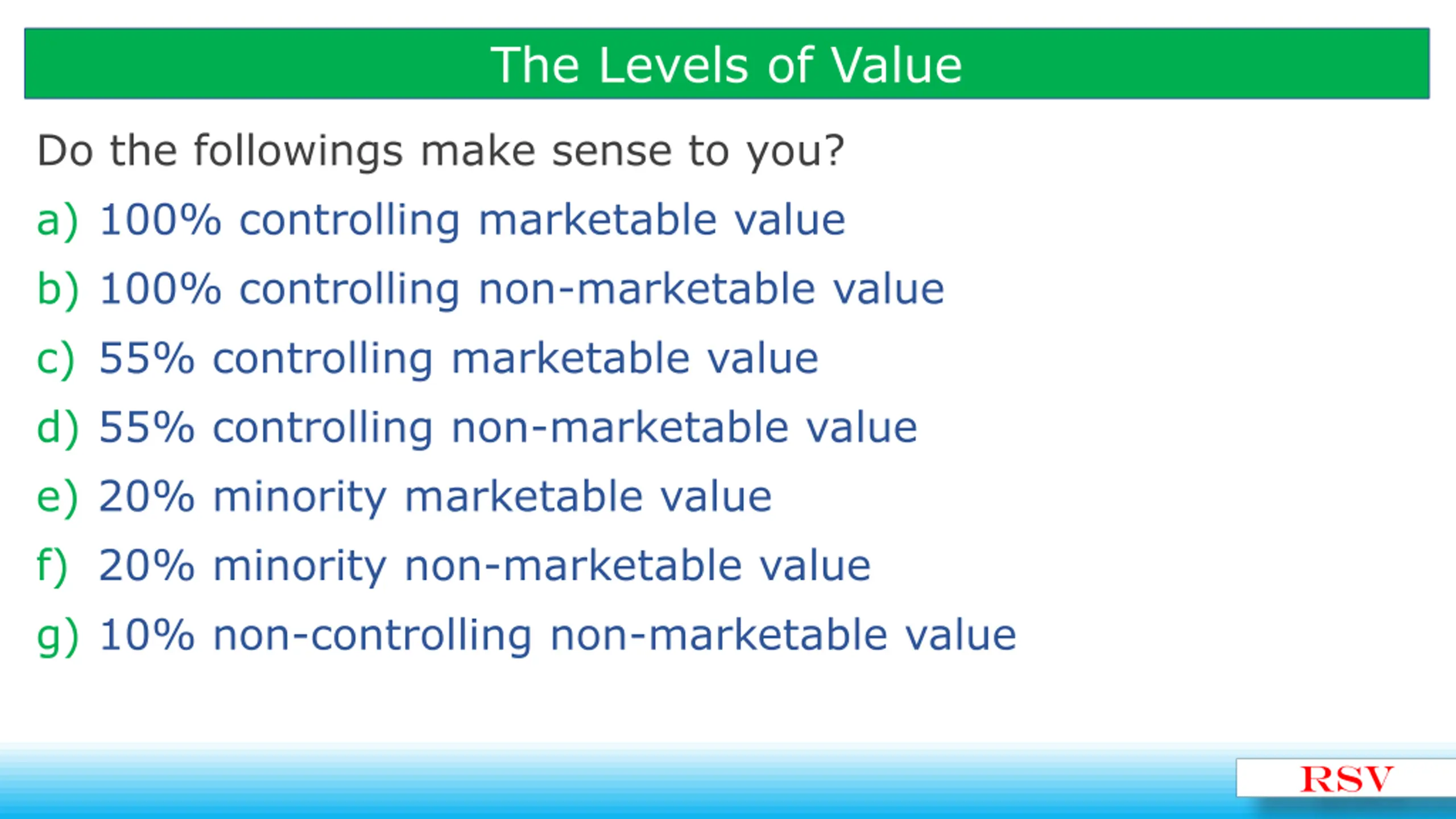 The Levels of Value

Do the followings make sense to you?

a) 100% controlling marketable value

b) 100% controlling non-marketable value

c) 55% controlling marketable value

d) 55% controlling non-marketable value

e) 20% minority marketable value

f) 20% minority non-marketable value

g) 10% non-controlling non-marketable value

RSV